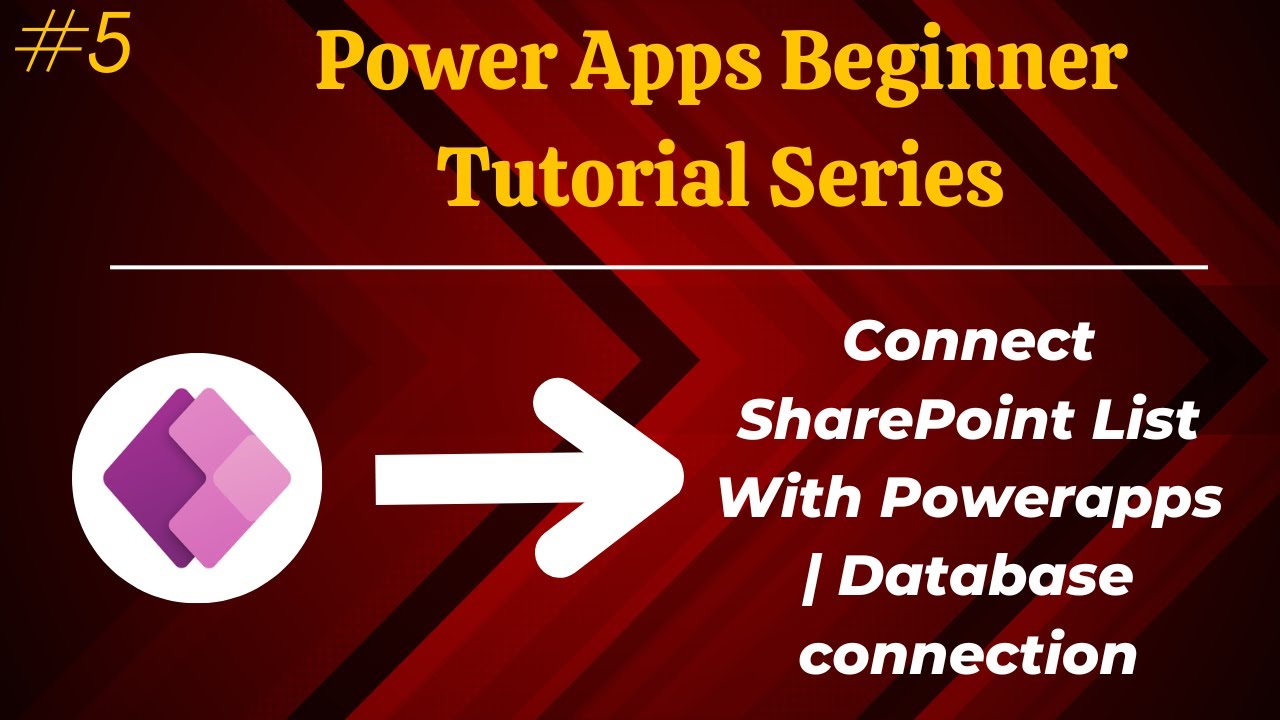 #5

Power Apps Beginner Tutorial Series

Connect SharePoint List With Powerapps | Database connection